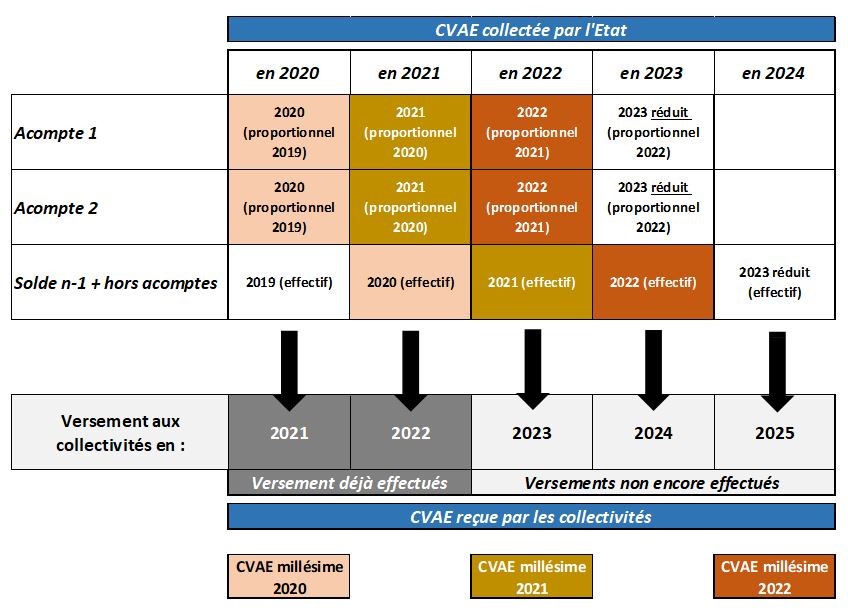 CVAE collectée par l'Etat

| | en 2020 | en 2021 | en 2022 | en 2023 | en 2024 |
|---|---|---|---|---|---|
| Acompte 1 | 2020 (proportionnel 2019) | 2021 (proportionnel 2020) | 2022 (proportionnel 2021) | 2023 réduit (proportionnel 2022) | |
| Acompte 2 | 2020 (proportionnel 2019) | 2021 (proportionnel 2020) | 2022 (proportionnel 2021) | 2023 réduit (proportionnel 2022) | |
| Solde n-1 + hors acomptes | 2019 (effectif) | 2020 (effectif) | 2021 (effectif) | 2022 (effectif) | 2023 réduit (effectif) |

| Versement aux collectivités en : | 2021 | 2022 | 2023 | 2024 | 2025 |
|---|---|---|---|---|---|

Versement déjà effectués

Versements non encore effectués

CVAE reçue par les collectivités

CVAE millésime 2020

CVAE millésime 2021

CVAE millésime 2022